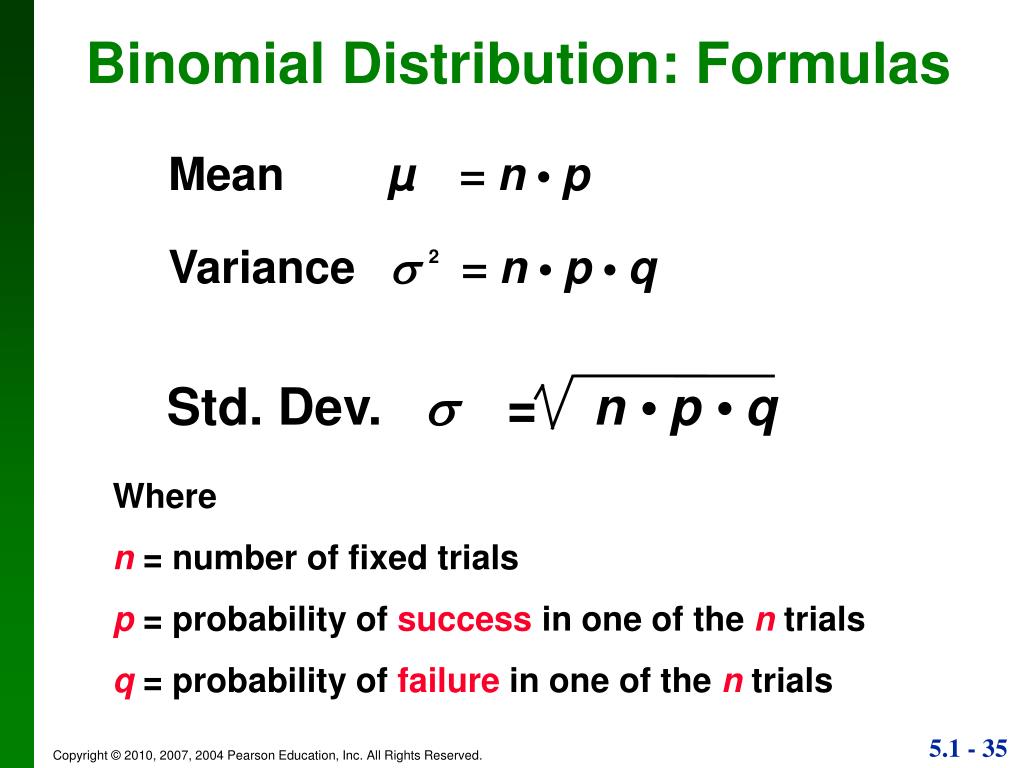 Binomial Distribution: Formulas

Mean $\mu = n \cdot p$

Variance $\sigma^2 = n \cdot p \cdot q$

Std. Dev. $\sigma = \sqrt{n \cdot p \cdot q}$

Where

$n$ = number of fixed trials

$p$ = probability of success in one of the $n$ trials

$q$ = probability of failure in one of the $n$ trials

Copyright © 2010, 2007, 2004 Pearson Education, Inc. All Rights Reserved.

5.1 - 35